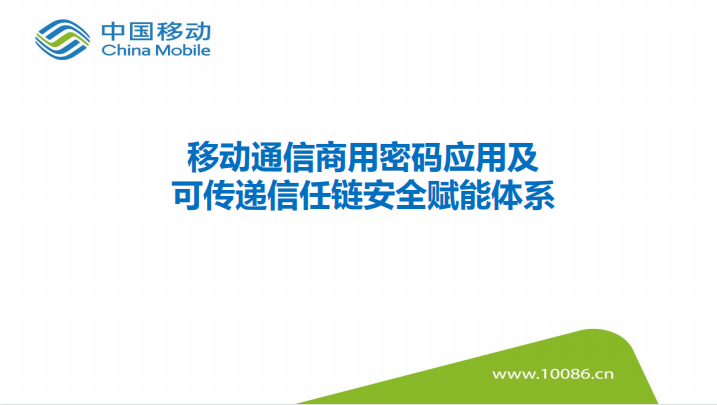 中国移动
China Mobile

移动通信商用密码应用及
可传递信任链安全赋能体系

www.10086.cn